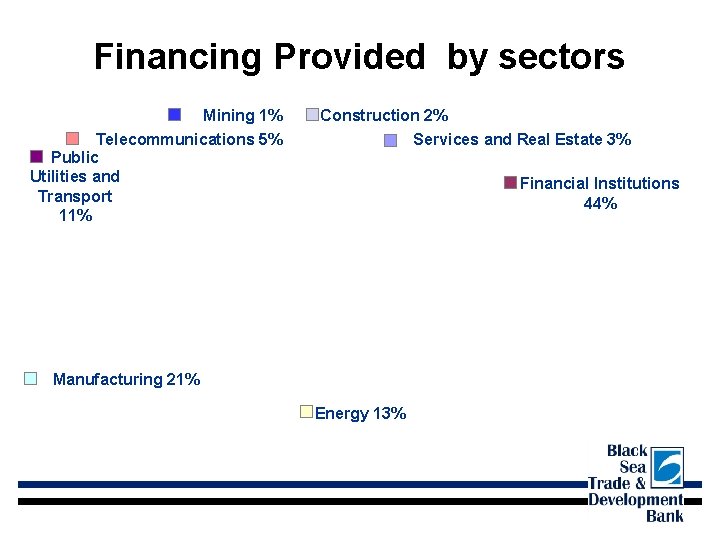 Financing Provided by sectors

Mining 1%

Construction 2%

Telecommunications 5%

Services and Real Estate 3%

Public Utilities and Transport 11%

Financial Institutions 44%

Manufacturing 21%

Energy 13%

Black Sea Trade & Development Bank